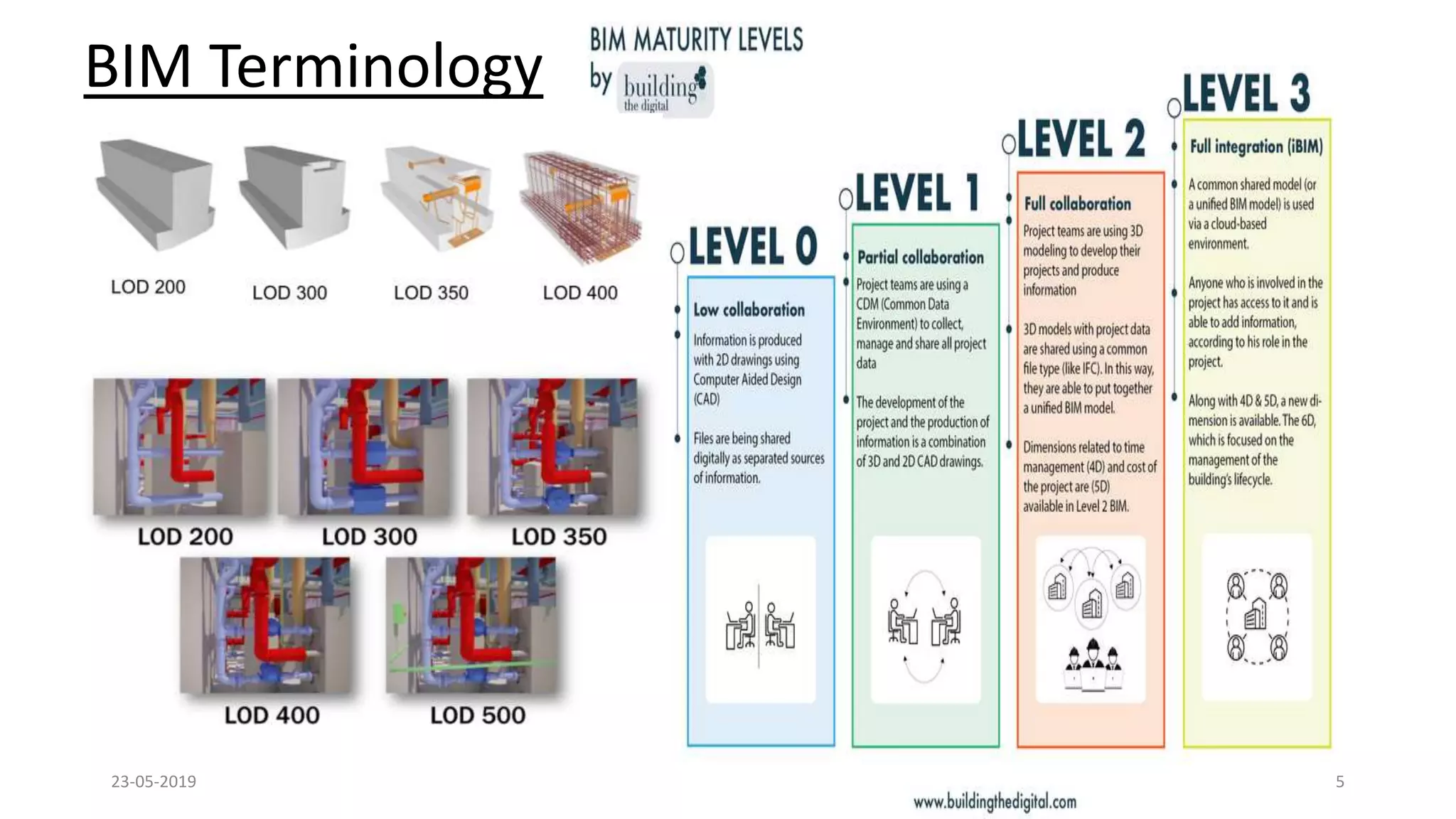 BIM Terminology

LOD 200 LOD 300 LOD 350 LOD 400

LOD 200 LOD 300 LOD 350

LOD 400 LOD 500

BIM MATURITY LEVELS by building the digital

LEVEL 0

Low collaboration

Information is produced with 2D drawings using Computer Aided Design (CAD)

Files are being shared digitally as separated sources of information.

LEVEL 1

Partial collaboration

Project teams are using a CDM (Common Data Environment) to collect, manage and share all project data

The development of the project and the production of information is a combination of 3D and 2D CAD drawings.

LEVEL 2

Full collaboration

Project teams are using 3D modeling to develop their projects and produce information

3D models with project data are shared using a common file type (like IFC). In this way, they are able to put together a unified BIM model.

Dimensions related to time management (4D) and cost of the project are (5D) available in Level 2 BIM.

LEVEL 3

Full integration (iBIM)

A common shared model (or a unified BIM model) is used via a cloud-based environment.

Anyone who is involved in the project has access to it and is able to add information, according to his role in the project.

Along with 4D & 5D, a new dimension is available. The 6D, which is focused on the management of the building's lifecycle.

www.buildingthedigital.com

23-05-2019

5